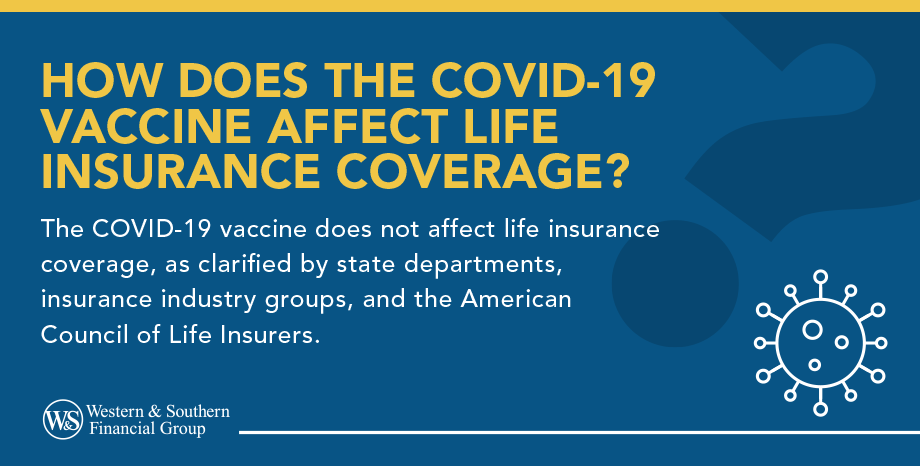 HOW DOES THE COVID-19 VACCINE AFFECT LIFE INSURANCE COVERAGE?

The COVID-19 vaccine does not affect life insurance coverage, as clarified by state departments, insurance industry groups, and the American Council of Life Insurers.

W&S Western & Southern Financial Group